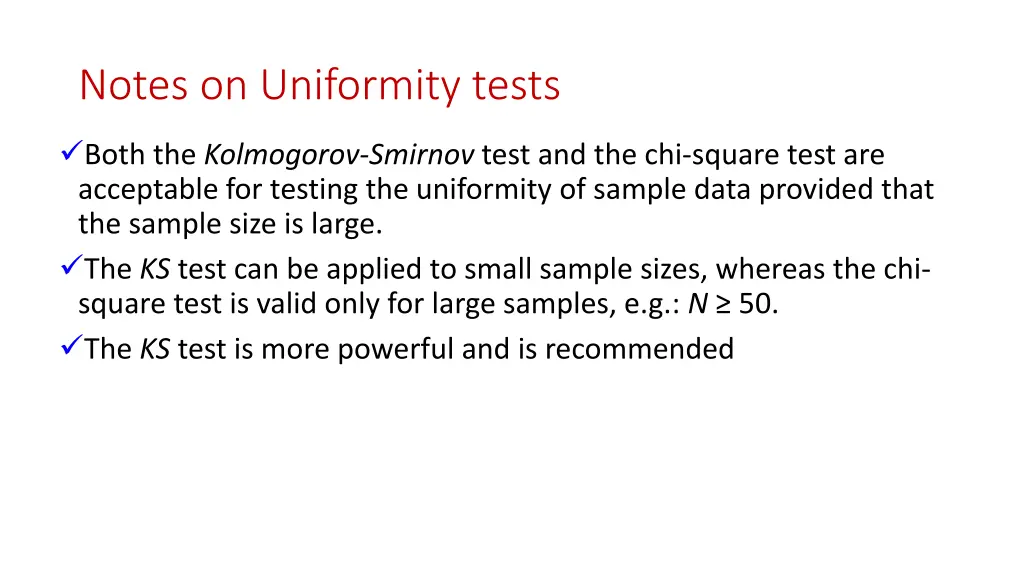 Notes on Uniformity tests

✓Both the Kolmogorov-Smirnov test and the chi-square test are acceptable for testing the uniformity of sample data provided that the sample size is large.

✓The KS test can be applied to small sample sizes, whereas the chi-square test is valid only for large samples, e.g.: $N \geq 50$.

✓The KS test is more powerful and is recommended